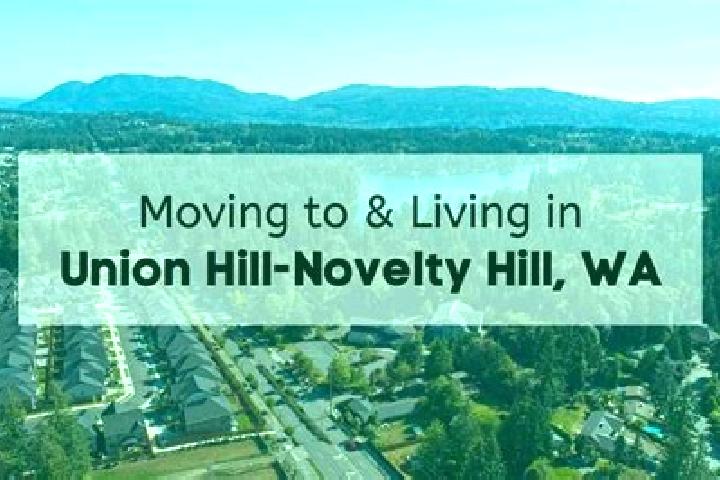 Moving to & Living in
Union Hill-Novelty Hill, WA